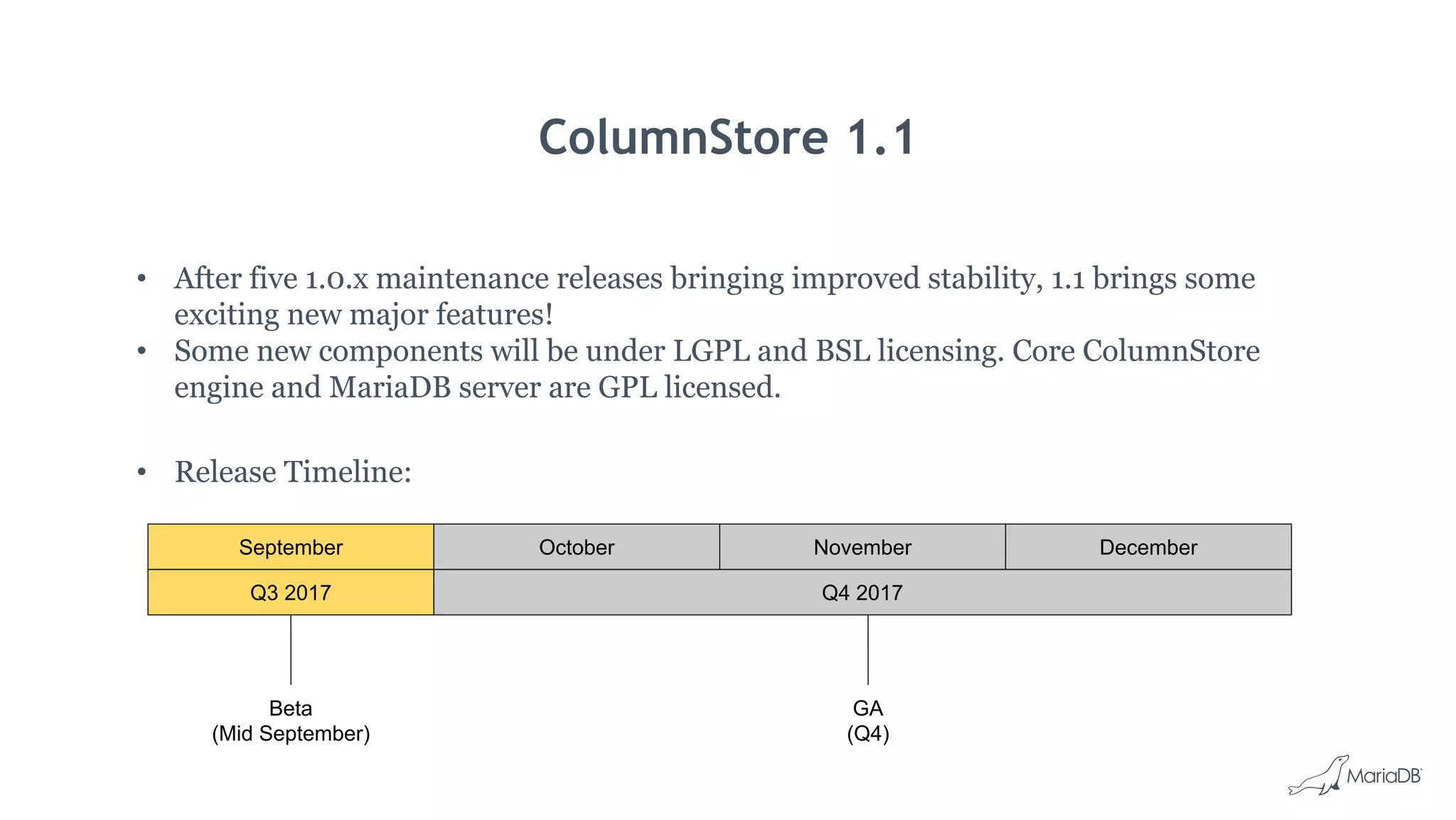 ColumnStore 1.1

• After five 1.0.x maintenance releases bringing improved stability, 1.1 brings some exciting new major features!
• Some new components will be under LGPL and BSL licensing. Core ColumnStore engine and MariaDB server are GPL licensed.

• Release Timeline:

| September | October | November | December |
|---|---|---|---|
| Q3 2017 | Q4 2017 | | |

Beta
(Mid September)

GA
(Q4)

MariaDB